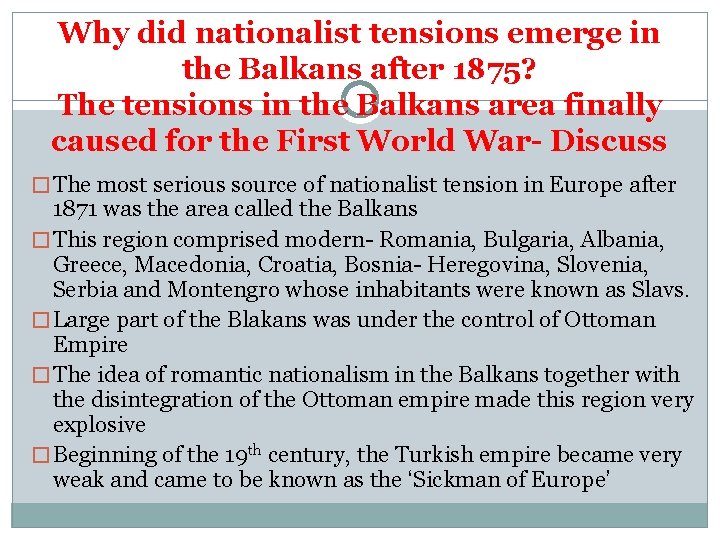 Why did nationalist tensions emerge in the Balkans after 1875?
The tensions in the Balkans area finally caused for the First World War- Discuss

□ The most serious source of nationalist tension in Europe after 1871 was the area called the Balkans

□ This region comprised modern- Romania, Bulgaria, Albania, Greece, Macedonia, Croatia, Bosnia- Heregovina, Slovenia, Serbia and Montengro whose inhabitants were known as Slavs.

□ Large part of the Blakans was under the control of Ottoman Empire

□ The idea of romantic nationalism in the Balkans together with the disintegration of the Ottoman empire made this region very explosive

□ Beginning of the 19$^{th}$ century, the Turkish empire became very weak and came to be known as the 'Sickman of Europe'